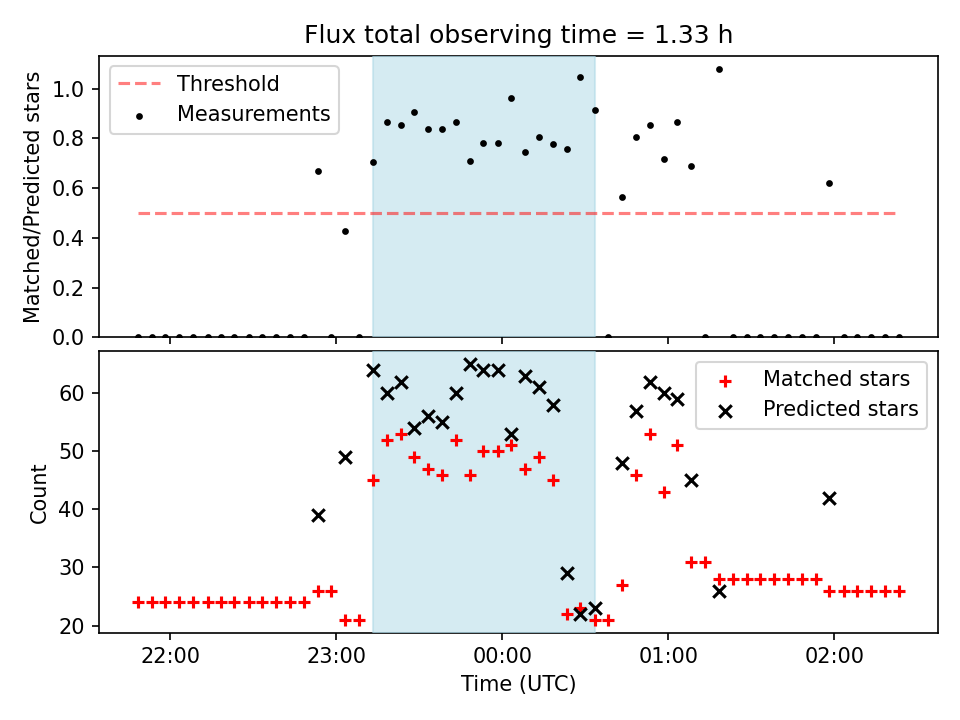 Flux total observing time = 1.33 h

Threshold
Measurements

Matched/Predicted stars

1.0
0.8
0.6
0.4
0.2
0.0

Matched stars
Predicted stars

Count

60
50
40
30
20

22:00
23:00
00:00
01:00
02:00

Time (UTC)